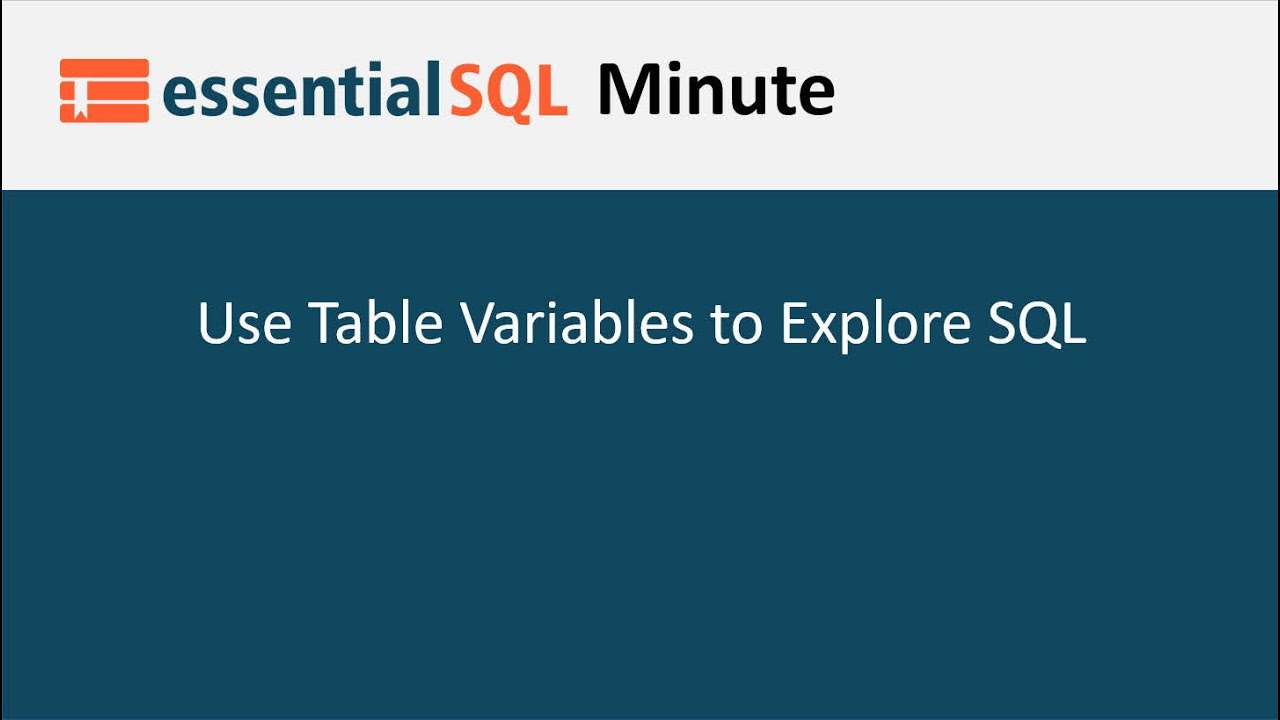 essentialSQL Minute

Use Table Variables to Explore SQL